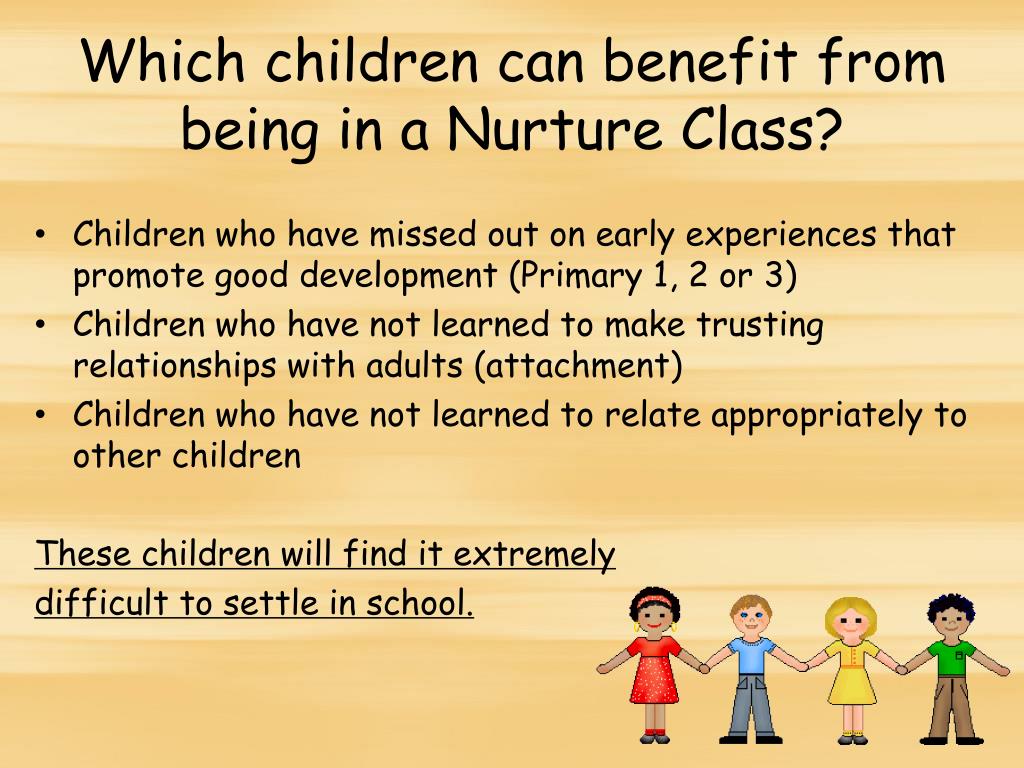 Which children can benefit from being in a Nurture Class?

• Children who have missed out on early experiences that promote good development (Primary 1, 2 or 3)
• Children who have not learned to make trusting relationships with adults (attachment)
• Children who have not learned to relate appropriately to other children

These children will find it extremely difficult to settle in school.